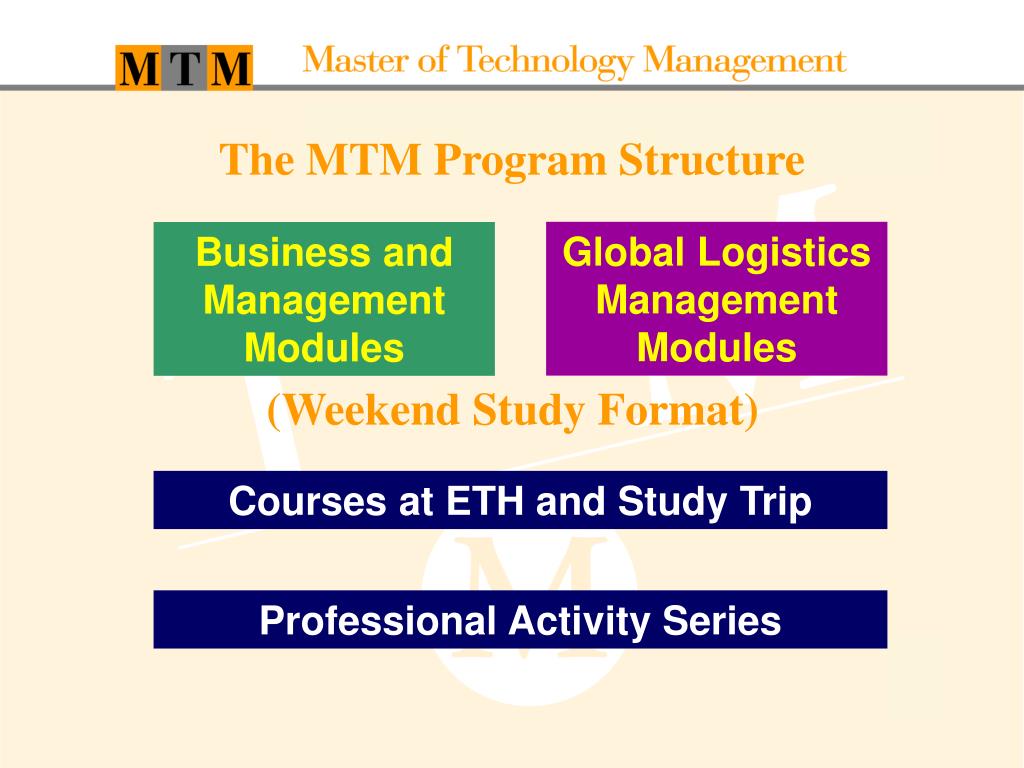 MTM Master of Technology Management

The MTM Program Structure

Business and Management Modules

Global Logistics Management Modules

(Weekend Study Format)

Courses at ETH and Study Trip

Professional Activity Series